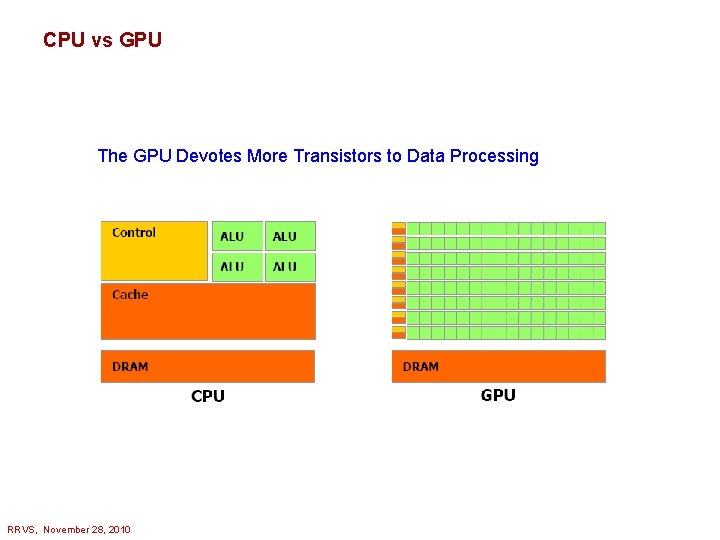 CPU vs GPU

The GPU Devotes More Transistors to Data Processing

Control

ALU

ALU

ALU

ALU

Cache

DRAM

CPU

DRAM

GPU

RRVS, November 28, 2010